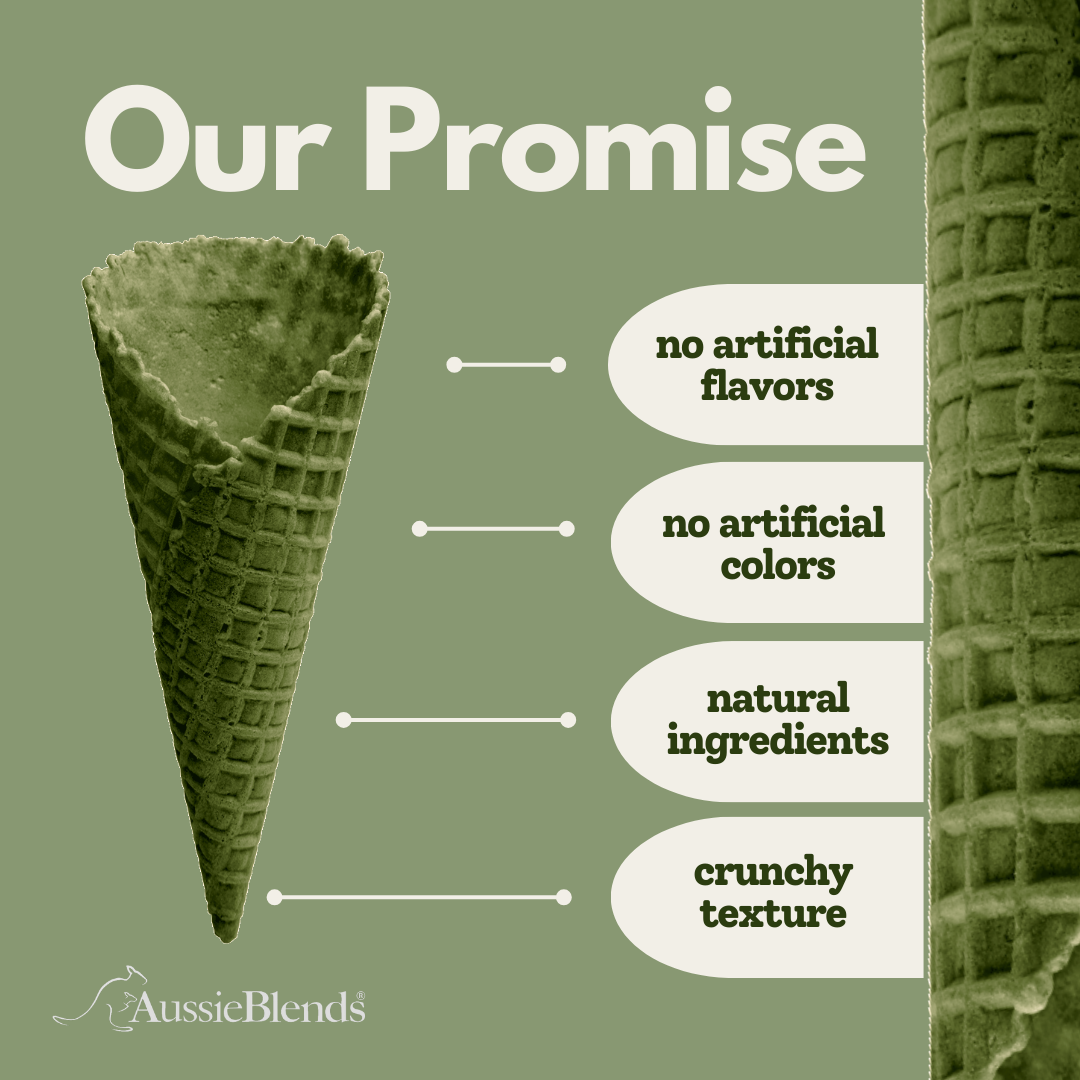 Our Promise

no artificial flavors

no artificial colors

natural ingredients

crunchy texture

AussieBlends®